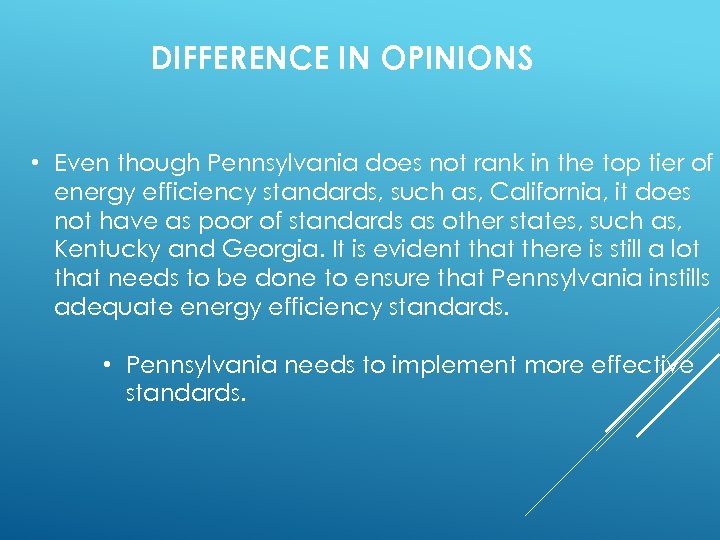 DIFFERENCE IN OPINIONS

• Even though Pennsylvania does not rank in the top tier of energy efficiency standards, such as, California, it does not have as poor of standards as other states, such as, Kentucky and Georgia. It is evident that there is still a lot that needs to be done to ensure that Pennsylvania instills adequate energy efficiency standards.

• Pennsylvania needs to implement more effective standards.